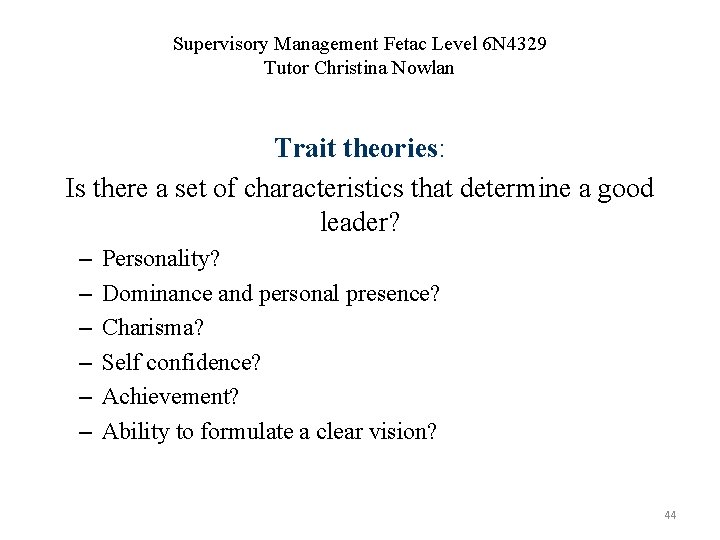 Supervisory Management Fetac Level 6N4329
Tutor Christina Nowlan

Trait theories:
Is there a set of characteristics that determine a good leader?

– Personality?
– Dominance and personal presence?
– Charisma?
– Self confidence?
– Achievement?
– Ability to formulate a clear vision?

44